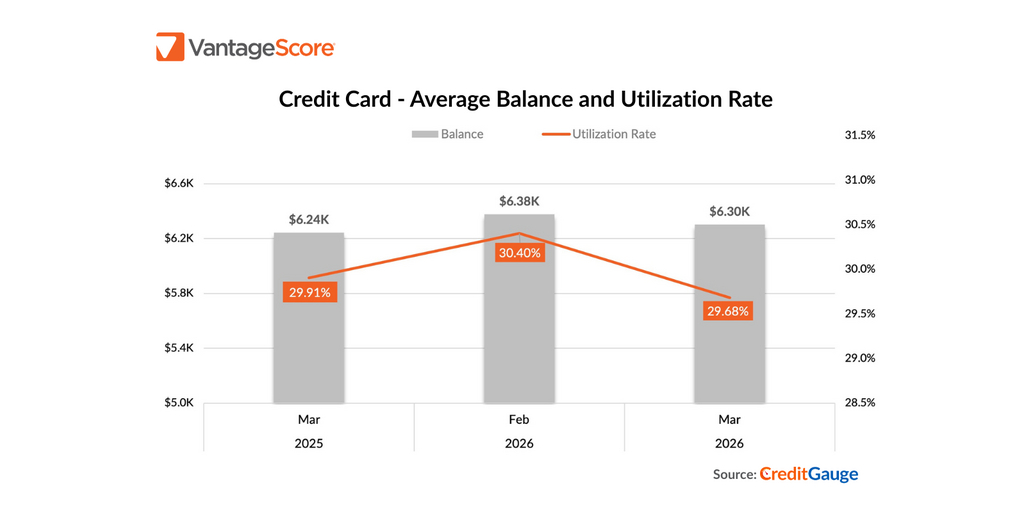 VantageScore

Credit Card - Average Balance and Utilization Rate

Balance
Utilization Rate

$6.6K
$6.2K
$5.8K
$5.4K
$5.0K

31.5%
31.0%
30.5%
30.0%
29.5%
29.0%
28.5%

$6.24K
$6.38K
$6.30K

29.91%
30.40%
29.68%

Mar
2025

Feb
2026

Mar
2026

Source: CreditGauge